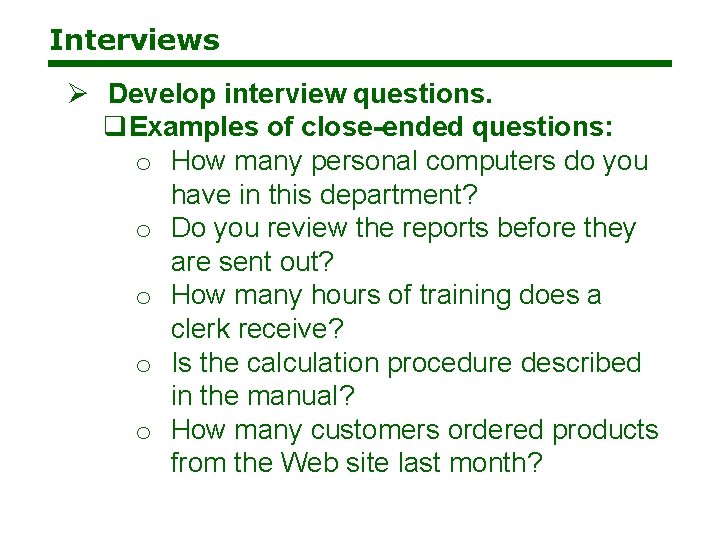 Interviews

➢ Develop interview questions.

❑ Examples of close-ended questions:

o How many personal computers do you have in this department?

o Do you review the reports before they are sent out?

o How many hours of training does a clerk receive?

o Is the calculation procedure described in the manual?

o How many customers ordered products from the Web site last month?